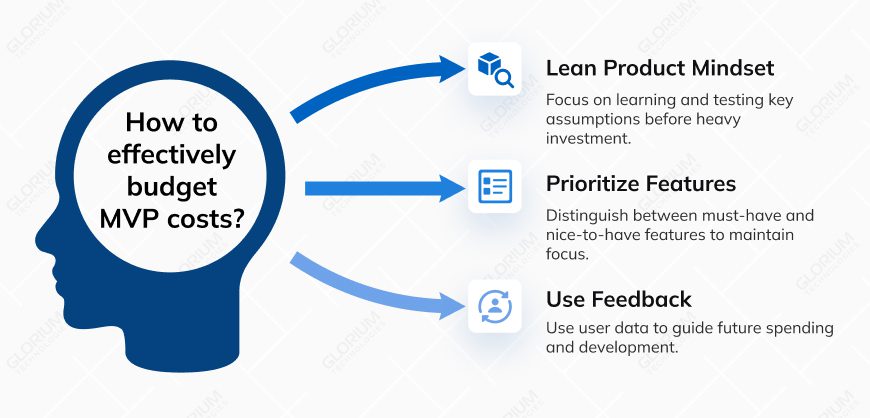 How to effectively budget MVP costs?

Lean Product Mindset

Focus on learning and testing key assumptions before heavy investment.

Prioritize Features

Distinguish between must-have and nice-to-have features to maintain focus.

Use Feedback

Use user data to guide future spending and development.

GLORIUM TECHNOLOGIES